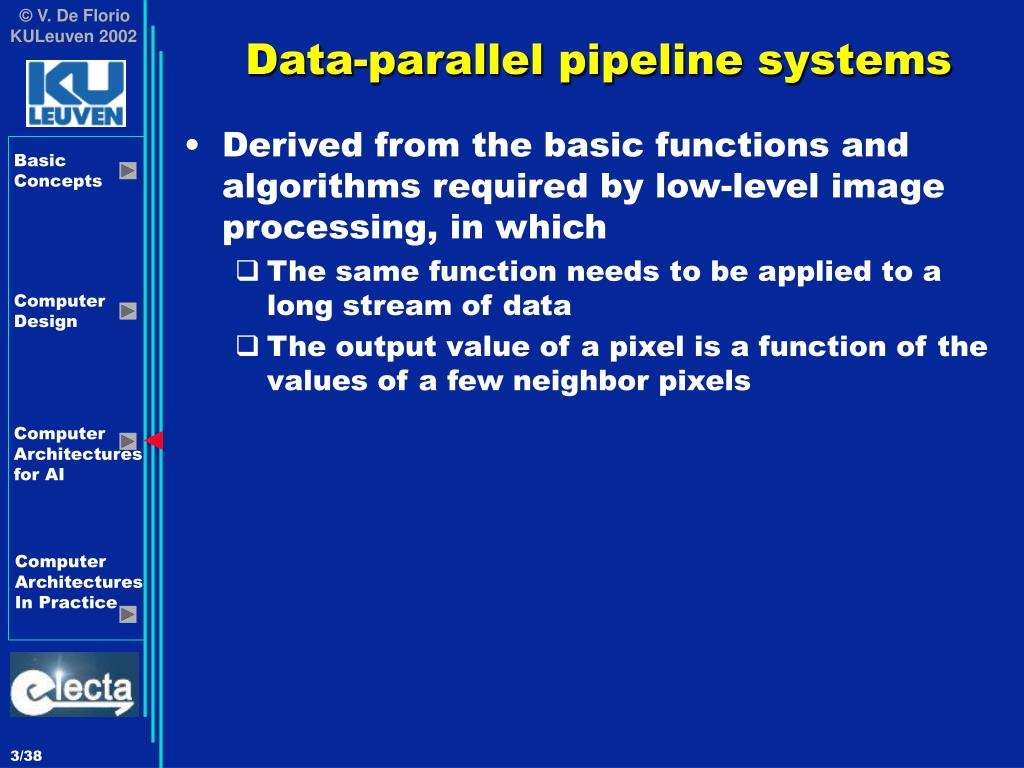 © V. De Florio
KULeuven 2002

KU LEUVEN

Basic Concepts

Computer Design

Computer Architectures for AI

Computer Architectures In Practice

electa

3/38

Data-parallel pipeline systems

• Derived from the basic functions and algorithms required by low-level image processing, in which
❑ The same function needs to be applied to a long stream of data
❑ The output value of a pixel is a function of the values of a few neighbor pixels